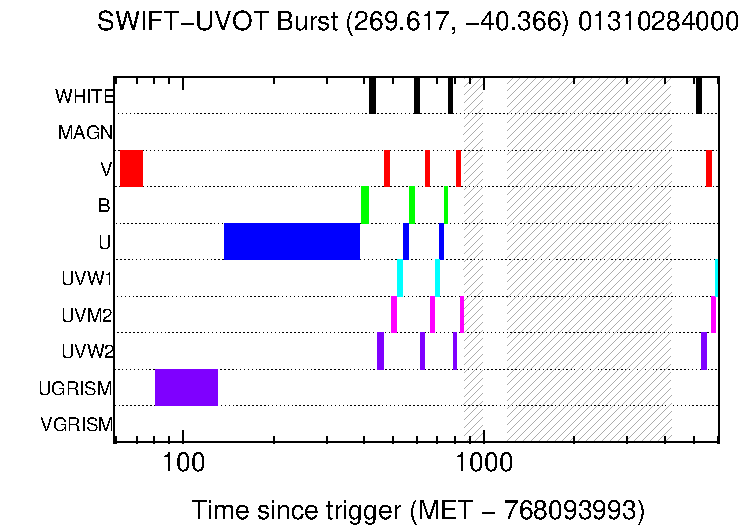 SWIFT−UVOT Burst (269.617, −40.366) 01310284000

WHITE
MAGN
V
B
U
UVW1
UVM2
UVW2
UGRISM
VGRISM

100
1000

Time since trigger (MET − 768093993)